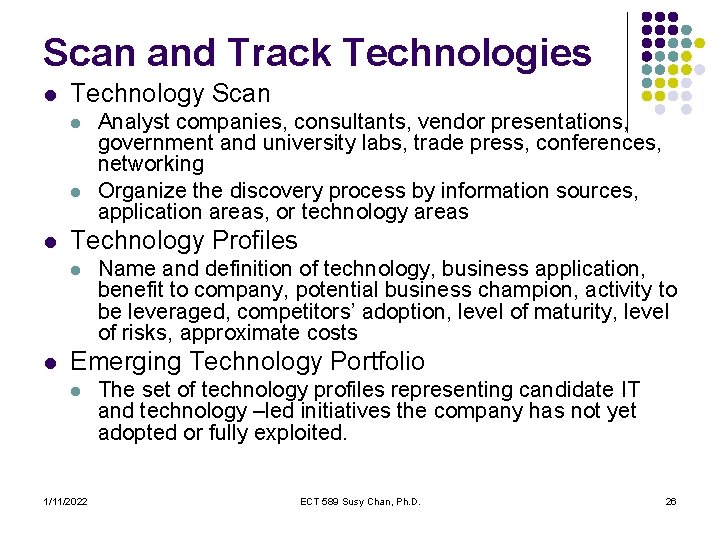 Scan and Track Technologies

- Technology Scan
  - Analyst companies, consultants, vendor presentations, government and university labs, trade press, conferences, networking
  - Organize the discovery process by information sources, application areas, or technology areas
- Technology Profiles
  - Name and definition of technology, business application, benefit to company, potential business champion, activity to be leveraged, competitors' adoption, level of maturity, level of risks, approximate costs
- Emerging Technology Portfolio
  - The set of technology profiles representing candidate IT and technology –led initiatives the company has not yet adopted or fully exploited.

1/11/2022

ECT 589 Susy Chan, Ph.D.

26